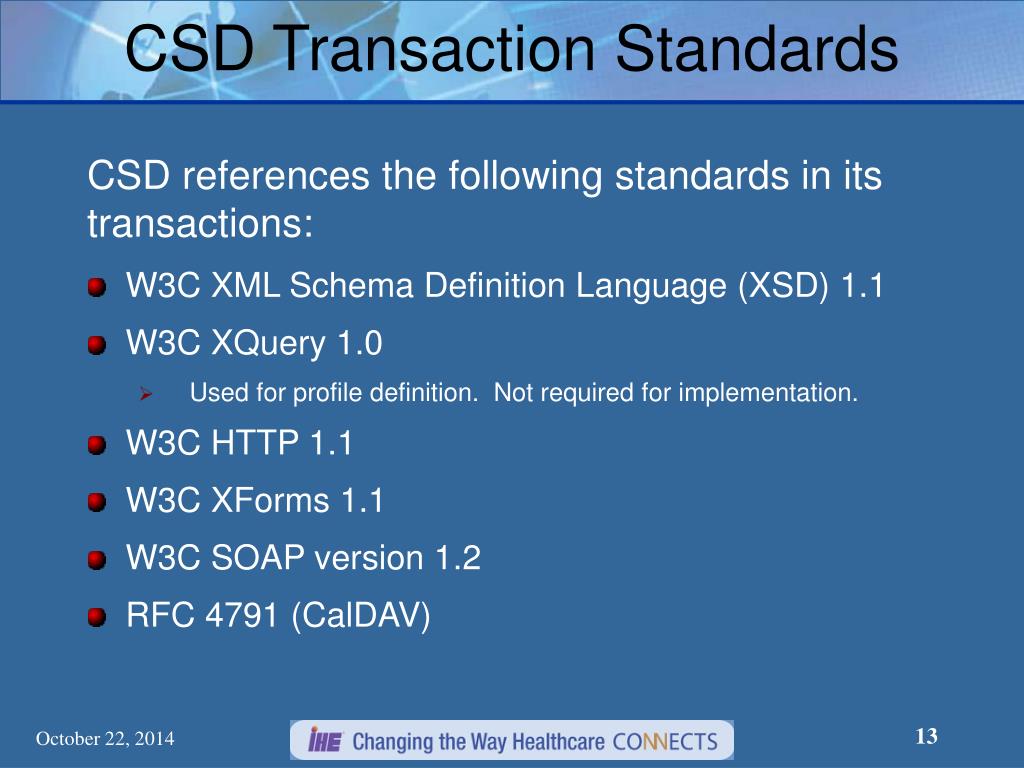 CSD Transaction Standards

CSD references the following standards in its transactions:

W3C XML Schema Definition Language (XSD) 1.1

W3C XQuery 1.0

Used for profile definition. Not required for implementation.

W3C HTTP 1.1

W3C XForms 1.1

W3C SOAP version 1.2

RFC 4791 (CalDAV)

October 22, 2014

IHE Changing the Way Healthcare CONNECTS

13